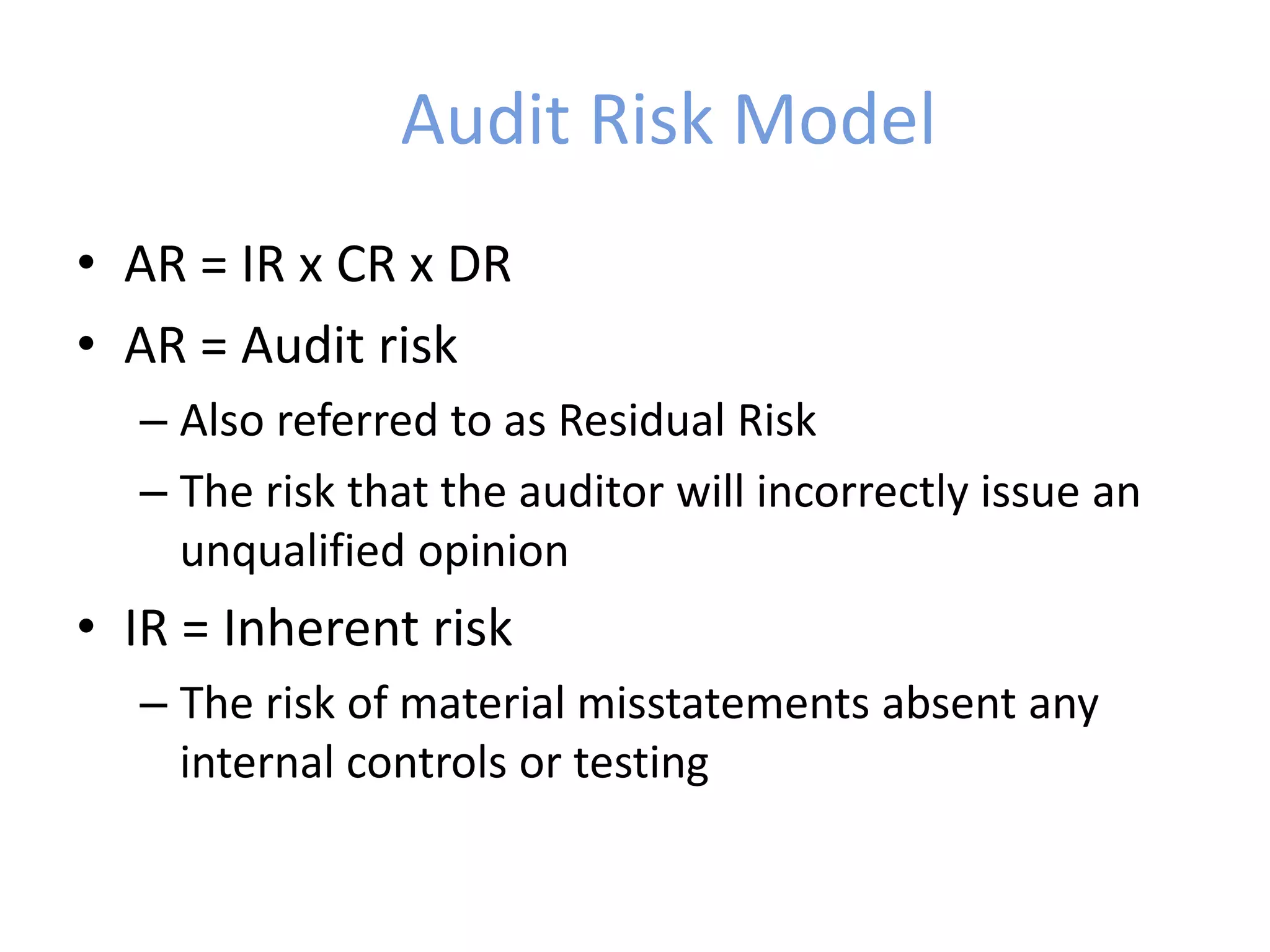 Audit Risk Model

• AR = IR x CR x DR
• AR = Audit risk
– Also referred to as Residual Risk
– The risk that the auditor will incorrectly issue an unqualified opinion
• IR = Inherent risk
– The risk of material misstatements absent any internal controls or testing